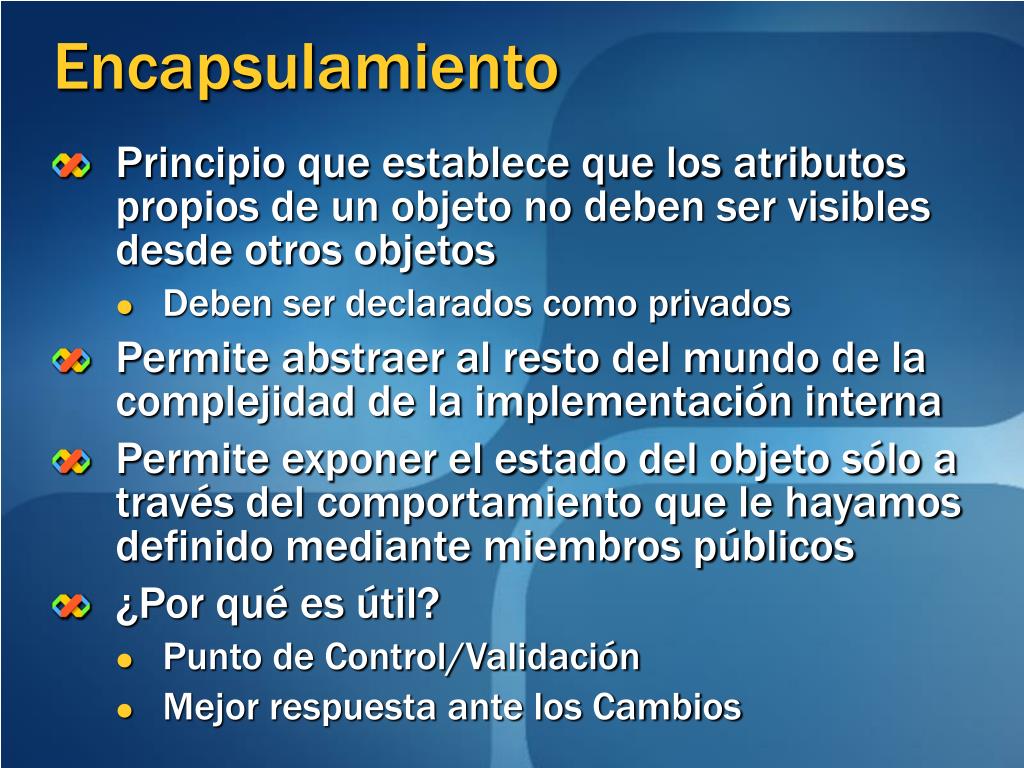 Encapsulamiento

Principio que establece que los atributos propios de un objeto no deben ser visibles desde otros objetos

Deben ser declarados como privados

Permite abstraer al resto del mundo de la complejidad de la implementación interna

Permite exponer el estado del objeto sólo a través del comportamiento que le hayamos definido mediante miembros públicos

¿Por qué es útil?

Punto de Control/Validación

Mejor respuesta ante los Cambios